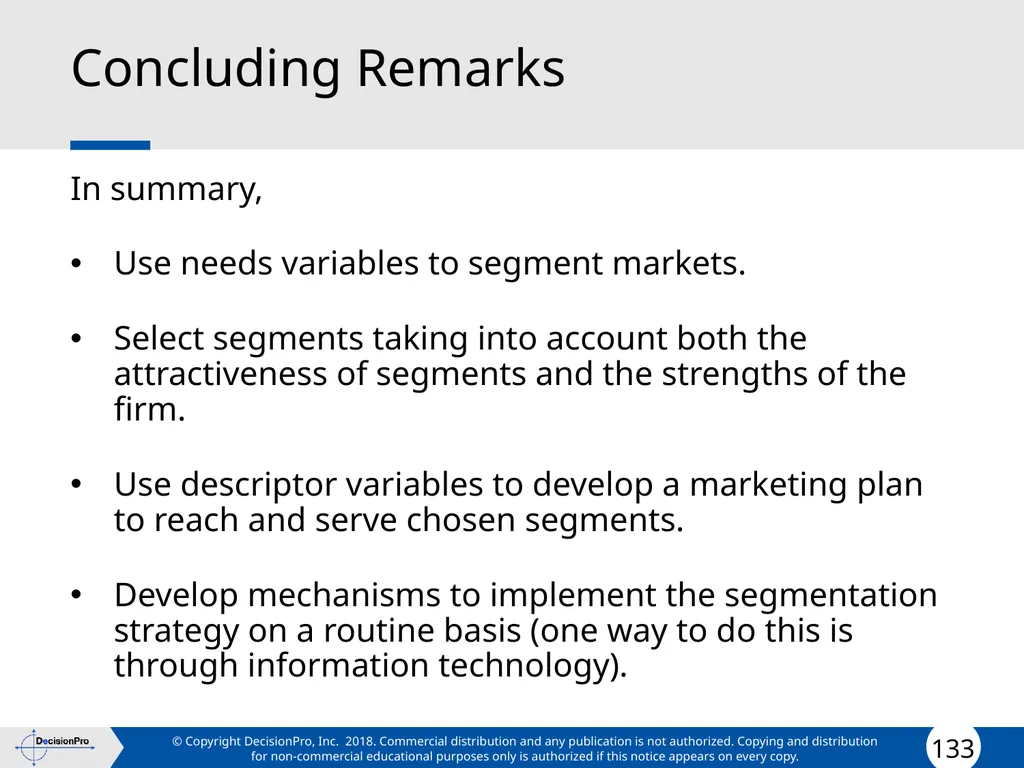 Concluding Remarks

In summary,

• Use needs variables to segment markets.

• Select segments taking into account both the attractiveness of segments and the strengths of the firm.

• Use descriptor variables to develop a marketing plan to reach and serve chosen segments.

• Develop mechanisms to implement the segmentation strategy on a routine basis (one way to do this is through information technology).

DecisionPro

© Copyright DecisionPro, Inc. 2018. Commercial distribution and any publication is not authorized. Copying and distribution for non-commercial educational purposes only is authorized if this notice appears on every copy.

133